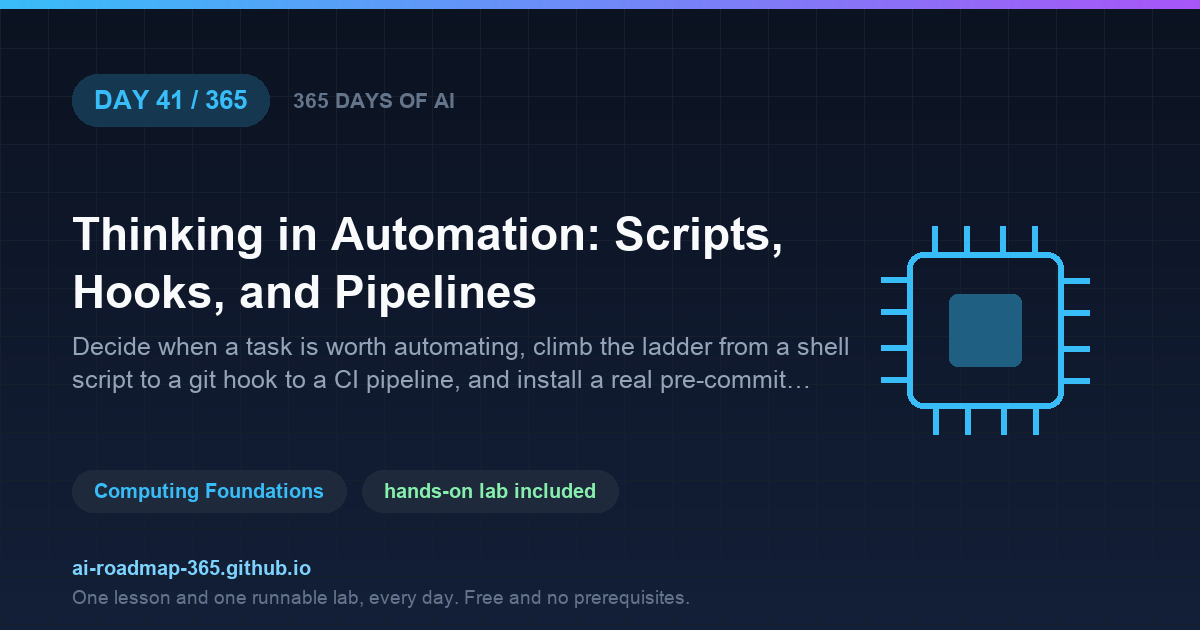 DAY 41 / 365

365 DAYS OF AI

Thinking in Automation: Scripts, Hooks, and Pipelines

Decide when a task is worth automating, climb the ladder from a shell script to a git hook to a CI pipeline, and install a real pre-commit…

Computing Foundations

hands-on lab included

ai-roadmap-365.github.io

One lesson and one runnable lab, every day. Free and no prerequisites.